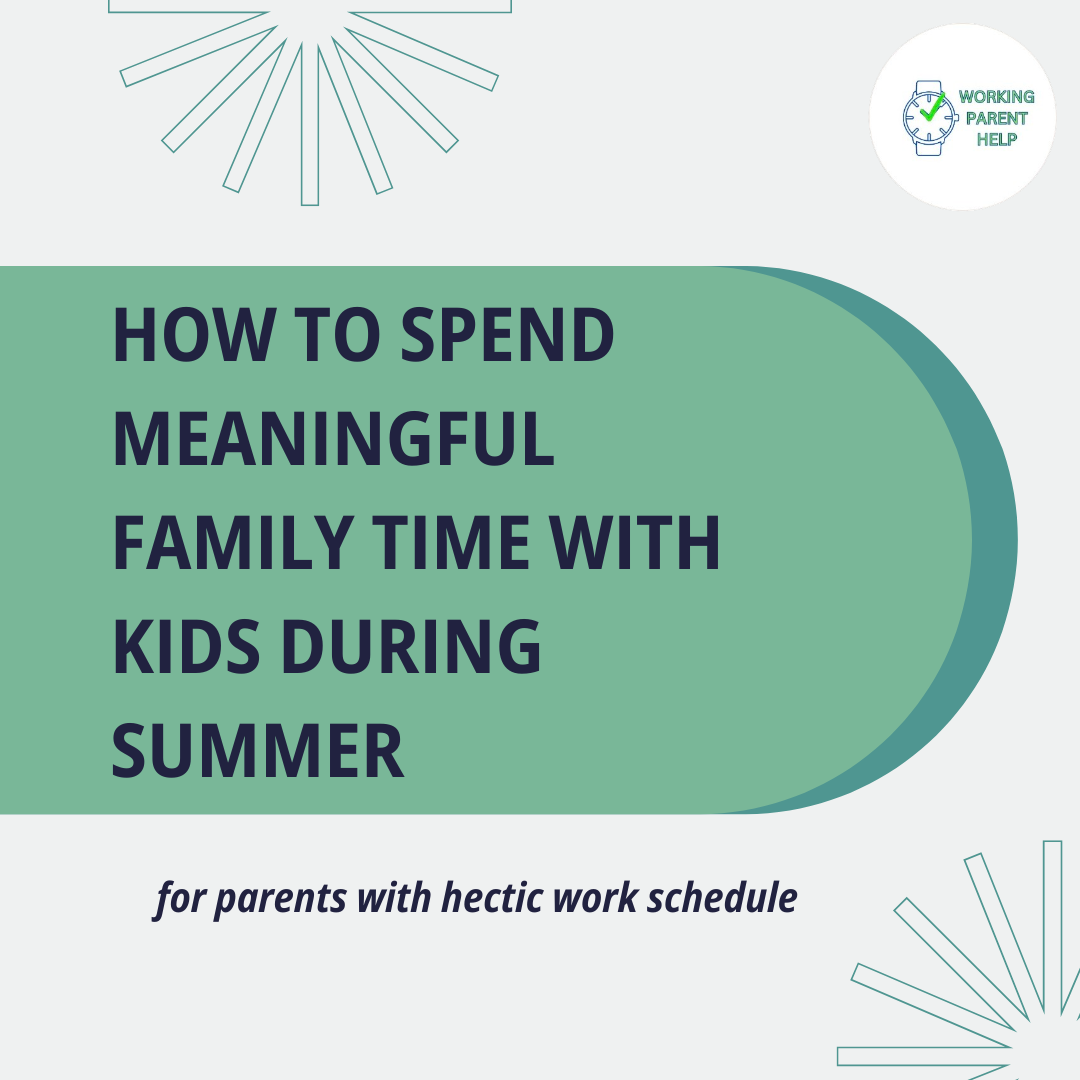 WORKING
PARENT
HELP

HOW TO SPEND MEANINGFUL FAMILY TIME WITH KIDS DURING SUMMER

for parents with hectic work schedule